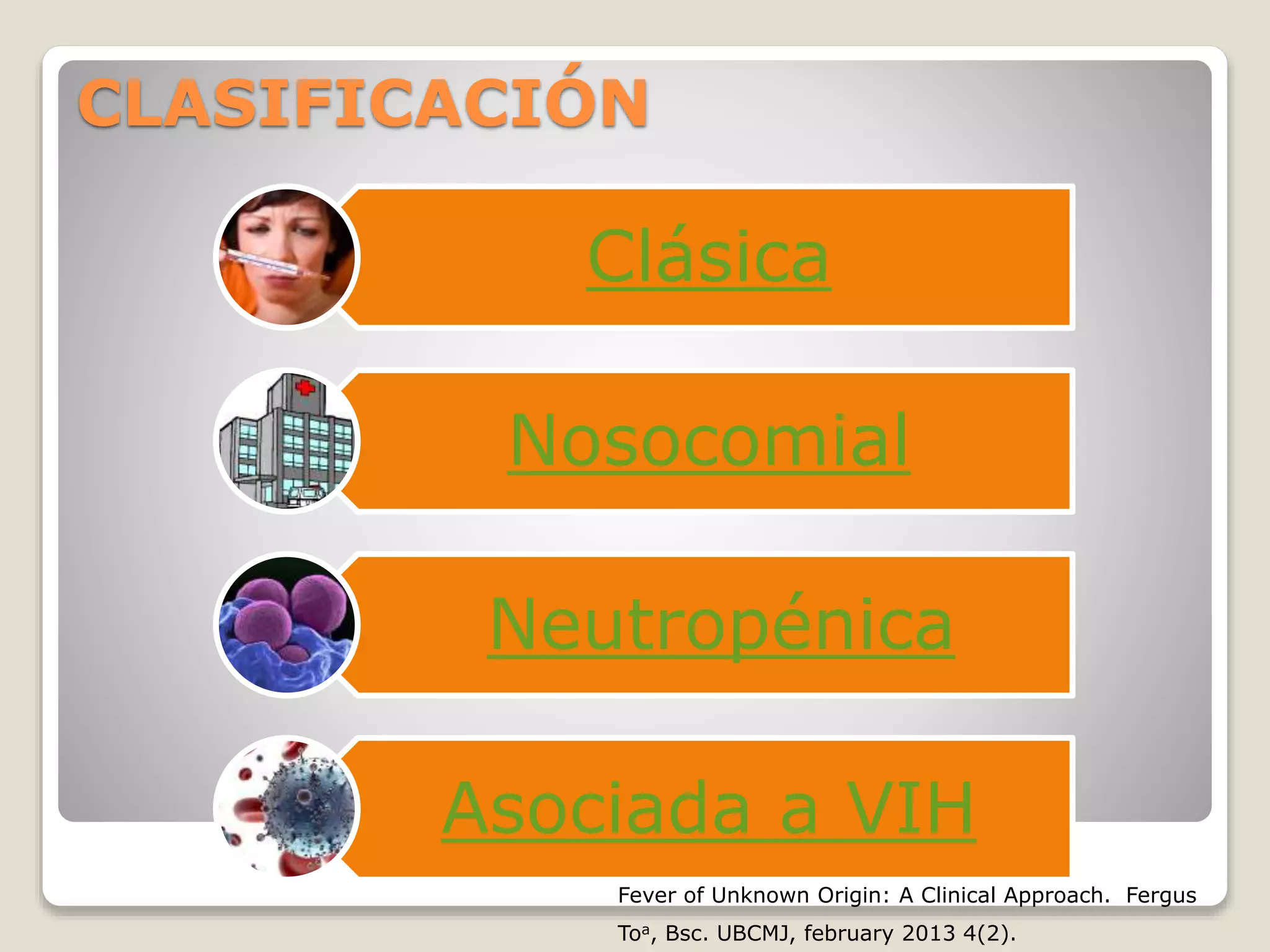 CLASIFICACIÓN

Clásica

Nosocomial

Neutropénica

Asociada a VIH

Fever of Unknown Origin: A Clinical Approach. Fergus Toᵃ, Bsc. UBCMJ, february 2013 4(2).